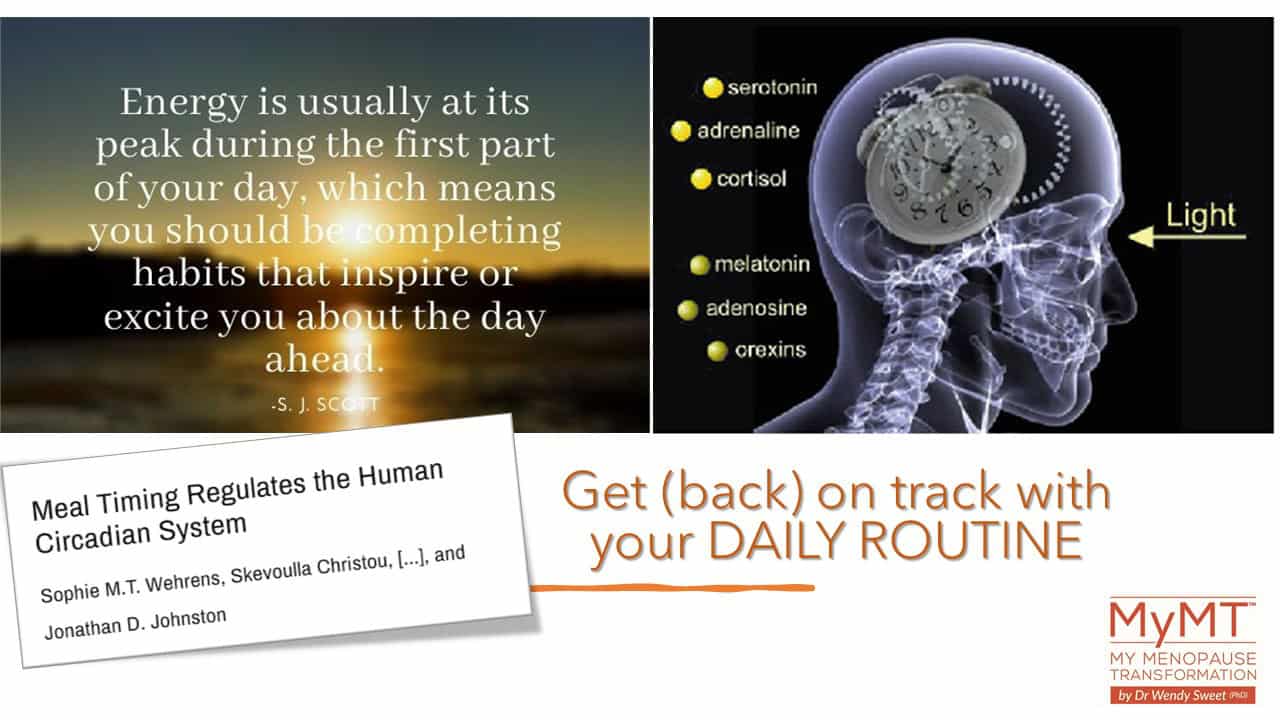 Energy is usually at its peak during the first part of your day, which means you should be completing habits that inspire or excite you about the day ahead.

-S. J. SCOTT

serotonin
adrenaline
cortisol
melatonin
adenosine
orexins

Light

Meal Timing Regulates the Human Circadian System

Sophie M.T. Wehrens, Skevoulla Christou, [...], and Jonathan D. Johnston

Get (back) on track with your DAILY ROUTINE

MyMT™
MY MENOPAUSE TRANSFORMATION
by Dr Wendy Sweet (PhD)